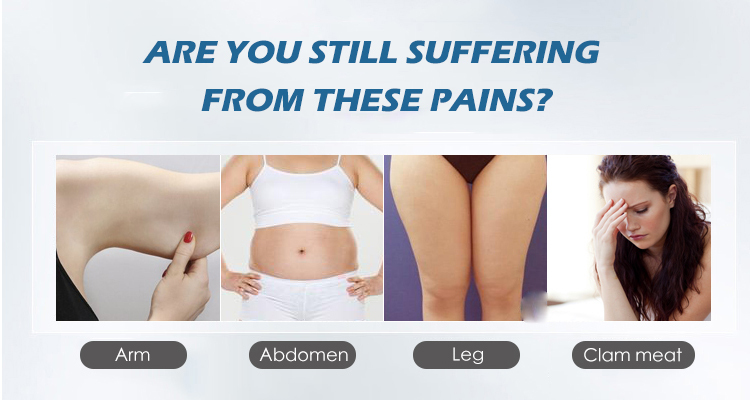 ARE YOU STILL SUFFERING FROM THESE PAINS?

Arm

Abdomen

Leg

Clam meat